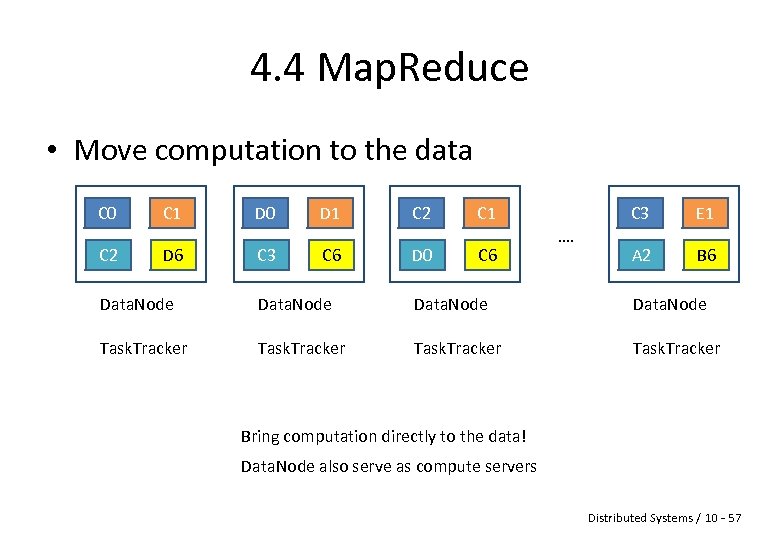 4.4 MapReduce

• Move computation to the data

C0 C1
C2 D6

DataNode

TaskTracker

D0 D1
C3 C6

DataNode

TaskTracker

C2 C1
D0 C6

DataNode

TaskTracker

....

C3 E1
A2 B6

DataNode

TaskTracker

Bring computation directly to the data!

DataNode also serve as compute servers

Distributed Systems / 10 - 57